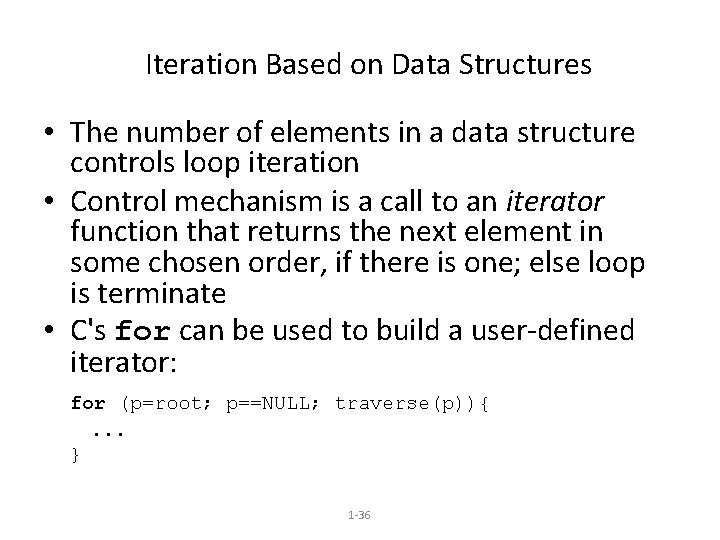 Iteration Based on Data Structures

• The number of elements in a data structure controls loop iteration

• Control mechanism is a call to an iterator function that returns the next element in some chosen order, if there is one; else loop is terminate

• C's for can be used to build a user-defined iterator:

for (p=root; p==NULL; traverse(p)){
  ...
}

1-36